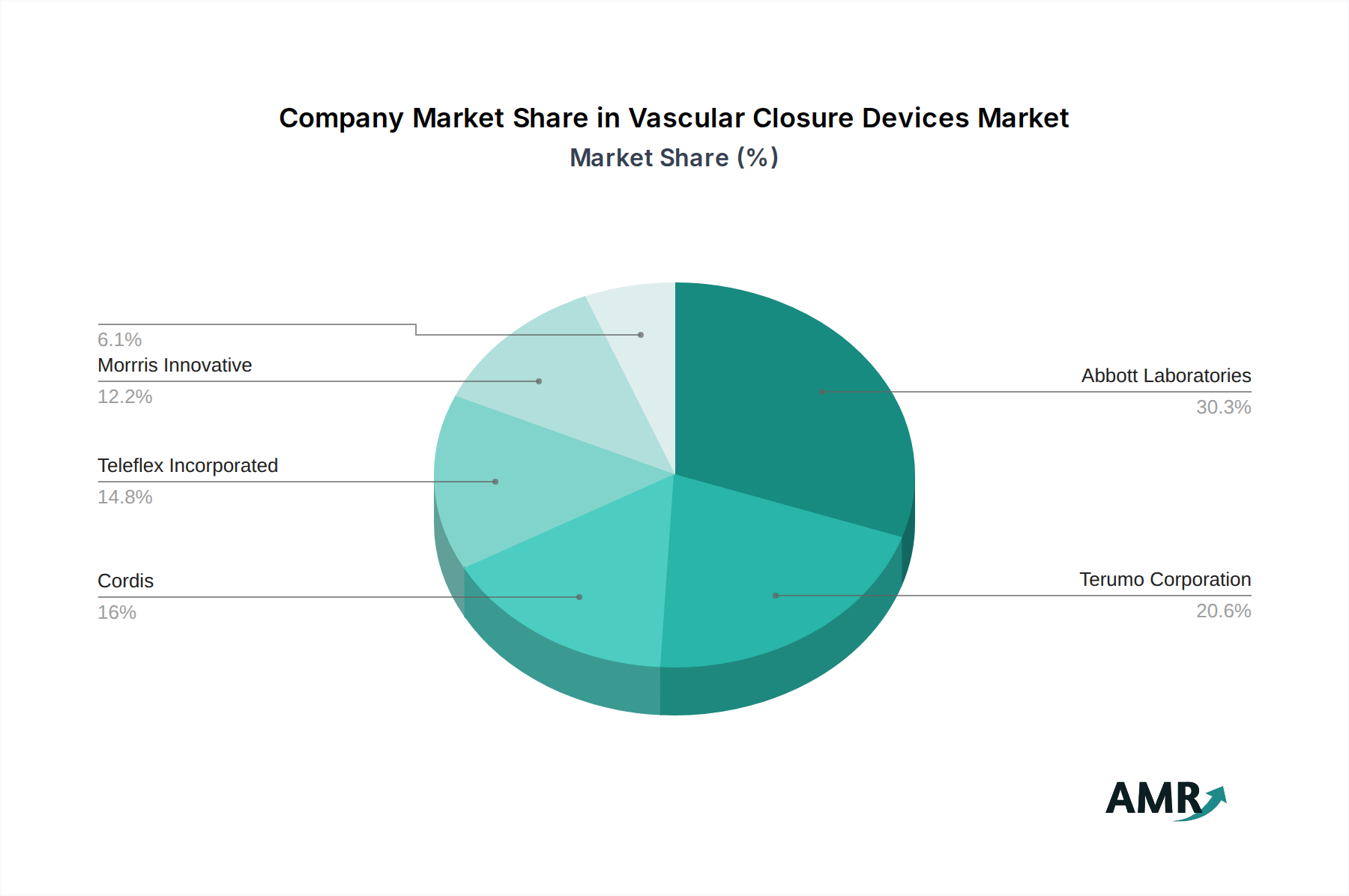 Company Market Share in Vascular Closure Devices Market
Market Share (%)

6.1%

Morrris Innovative
12.2%

Teleflex Incorporated
14.8%

Cordis
16%

Abbott Laboratories
30.3%

Terumo Corporation
20.6%

AMR